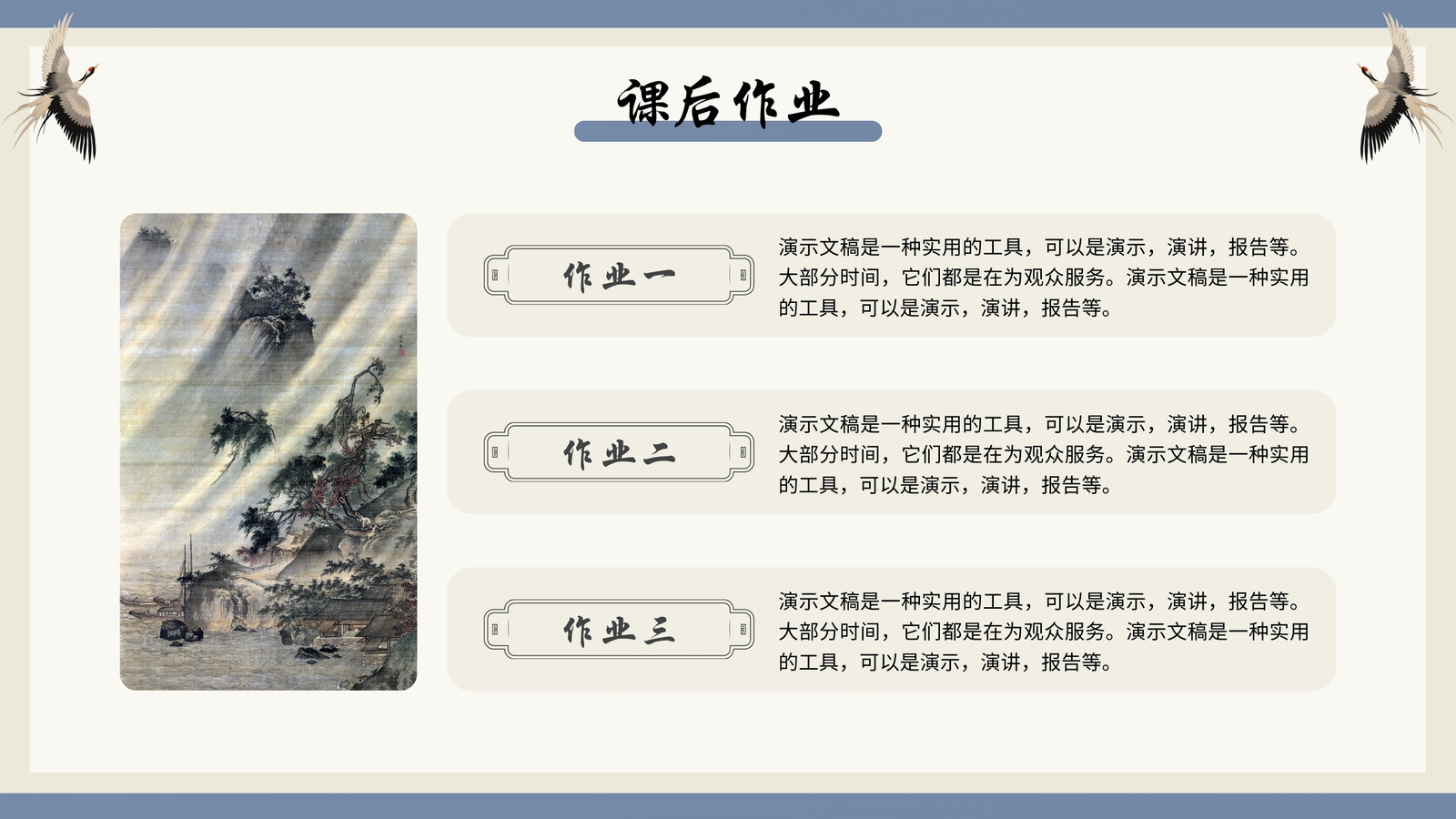 课后作业

作业一

演示文稿是一种实用的工具，可以是演示，演讲，报告等。大部分时间，它们都是在为观众服务。演示文稿是一种实用的工具，可以是演示，演讲，报告等。

作业二

演示文稿是一种实用的工具，可以是演示，演讲，报告等。大部分时间，它们都是在为观众服务。演示文稿是一种实用的工具，可以是演示，演讲，报告等。

作业三

演示文稿是一种实用的工具，可以是演示，演讲，报告等。大部分时间，它们都是在为观众服务。演示文稿是一种实用的工具，可以是演示，演讲，报告等。